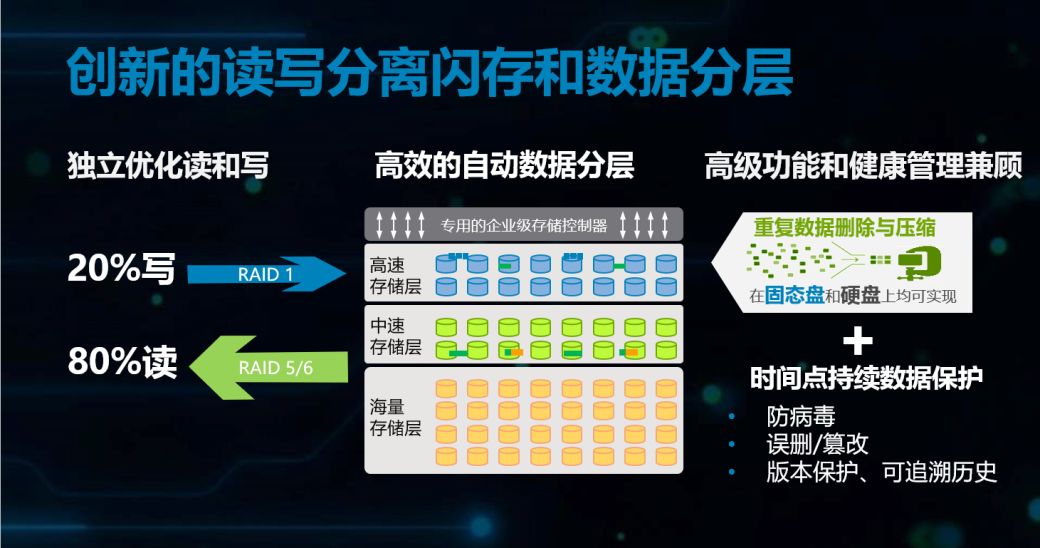 创新的读写分离闪存和数据分层

独立优化读和写

20%写

RAID 1

80%读

RAID 5/6

高效的自动数据分层

专用的企业级存储控制器

高速存储层

中速存储层

海量存储层

高级功能和健康管理兼顾

重复数据删除与压缩

在固态盘和硬盘上均可实现

+

时间点持续数据保护

• 防病毒
• 误删/篡改
• 版本保护、可追溯历史